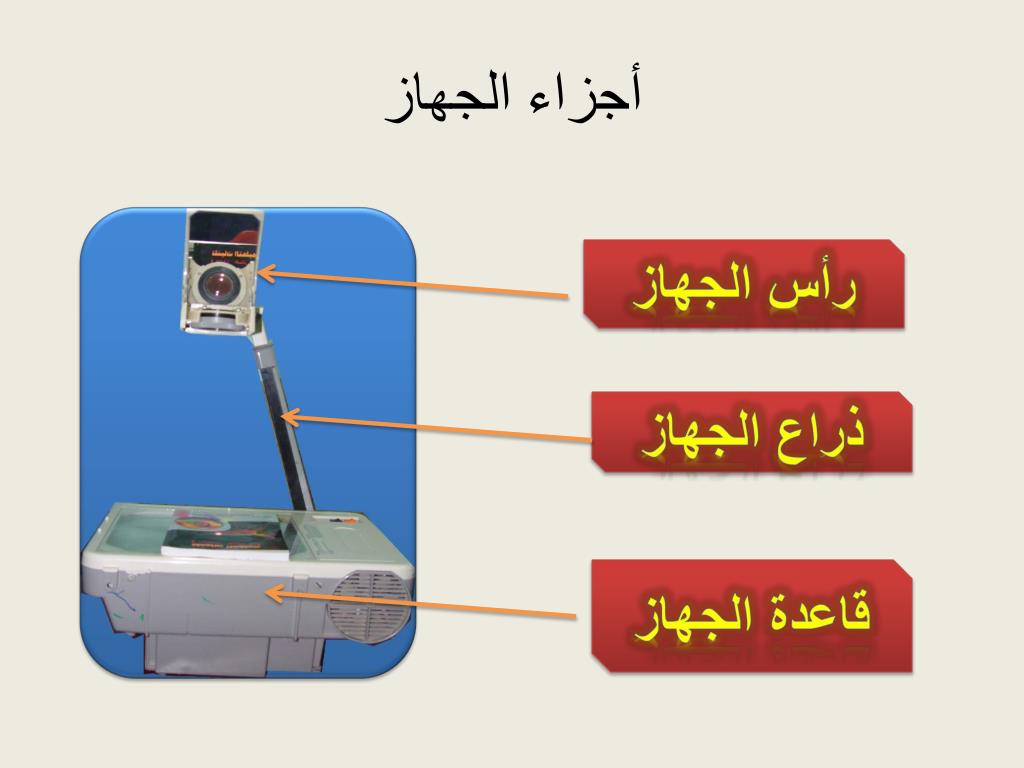 أجزاء الجهاز

رأس الجهاز

ذراع الجهاز

قاعدة الجهاز